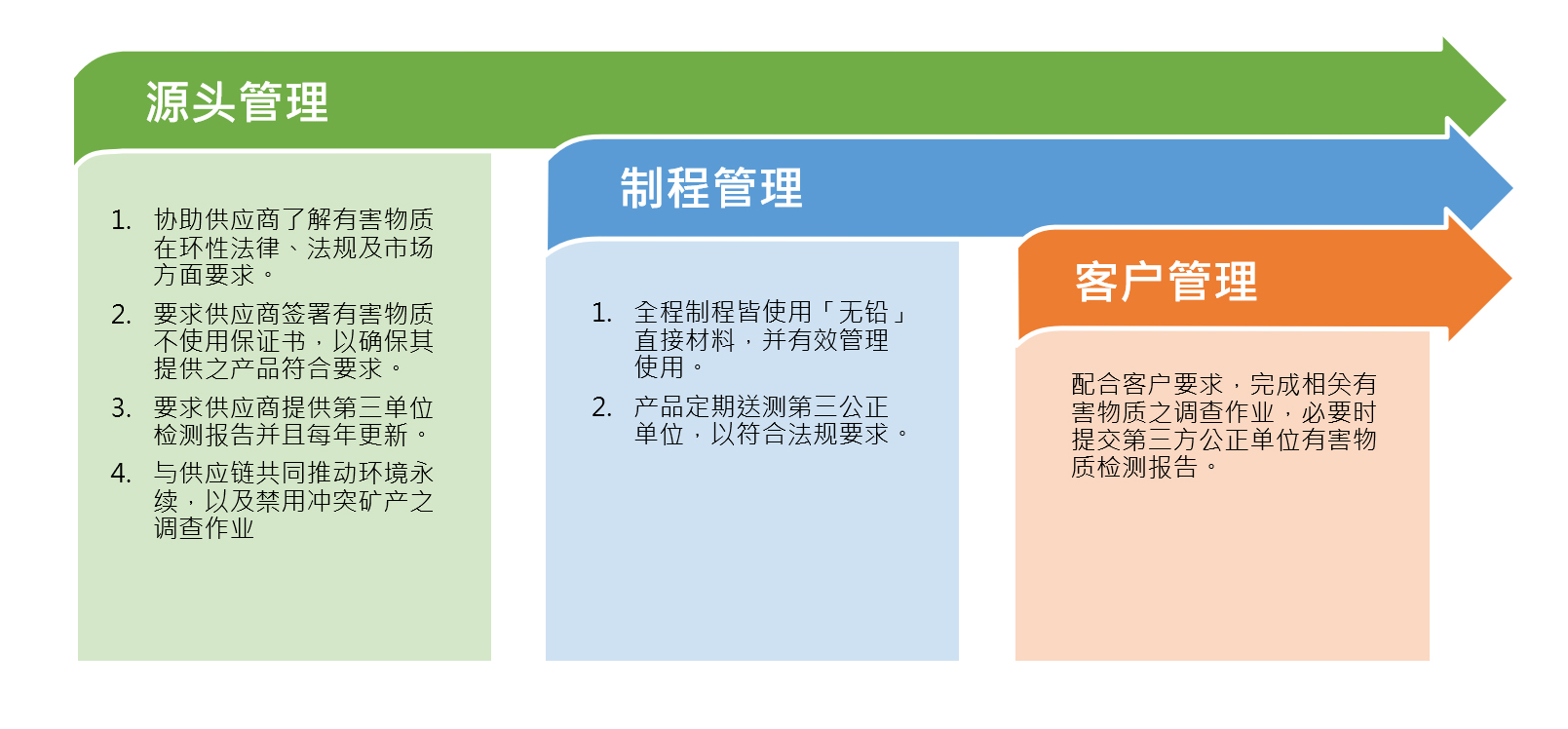 源头管理

1. 协助供应商了解有害物质在环性法律、法规及市场方面要求。
2. 要求供应商签署有害物质不使用保证书，以确保其提供之产品符合要求。
3. 要求供应商提供第三单位检测报告并且每年更新。
4. 与供应链共同推动环境永续，以及禁用冲突矿产之调查作业

制程管理

1. 全程制程皆使用「无铅」直接材料，并有效管理使用。
2. 产品定期送测第三公正单位，以符合法规要求。

客户管理

配合客户要求，完成相关有害物质之调查作业，必要时提交第三方公正单位有害物质检测报告。